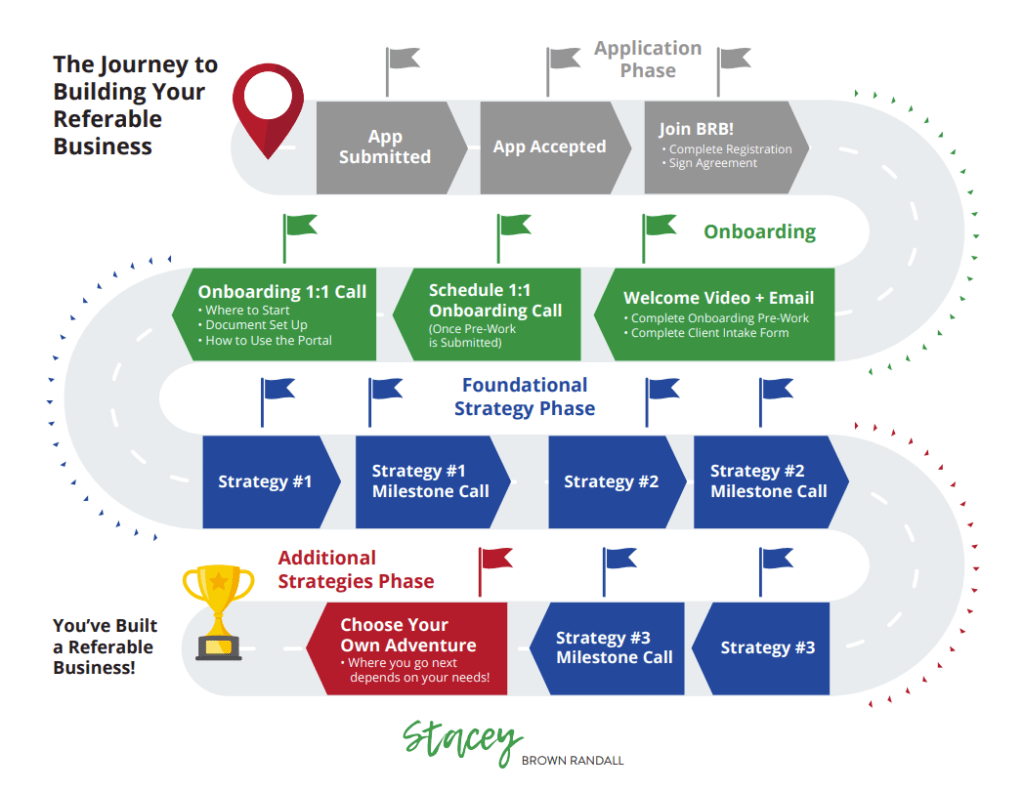 The Journey to Building Your Referable Business

Application Phase

App Submitted

App Accepted

Join BRB!
• Complete Registration
• Sign Agreement

Onboarding

Welcome Video + Email
• Complete Onboarding Pre-Work
• Complete Client Intake Form

Schedule 1:1 Onboarding Call
(Once Pre-Work is Submitted)

Onboarding 1:1 Call
• Where to Start
• Document Set Up
• How to Use the Portal

Foundational Strategy Phase

Strategy #1

Strategy #1 Milestone Call

Strategy #2

Strategy #2 Milestone Call

Additional Strategies Phase

Strategy #3

Strategy #3 Milestone Call

Choose Your Own Adventure
• Where you go next depends on your needs!

You've Built a Referable Business!

Stacey
BROWN RANDALL